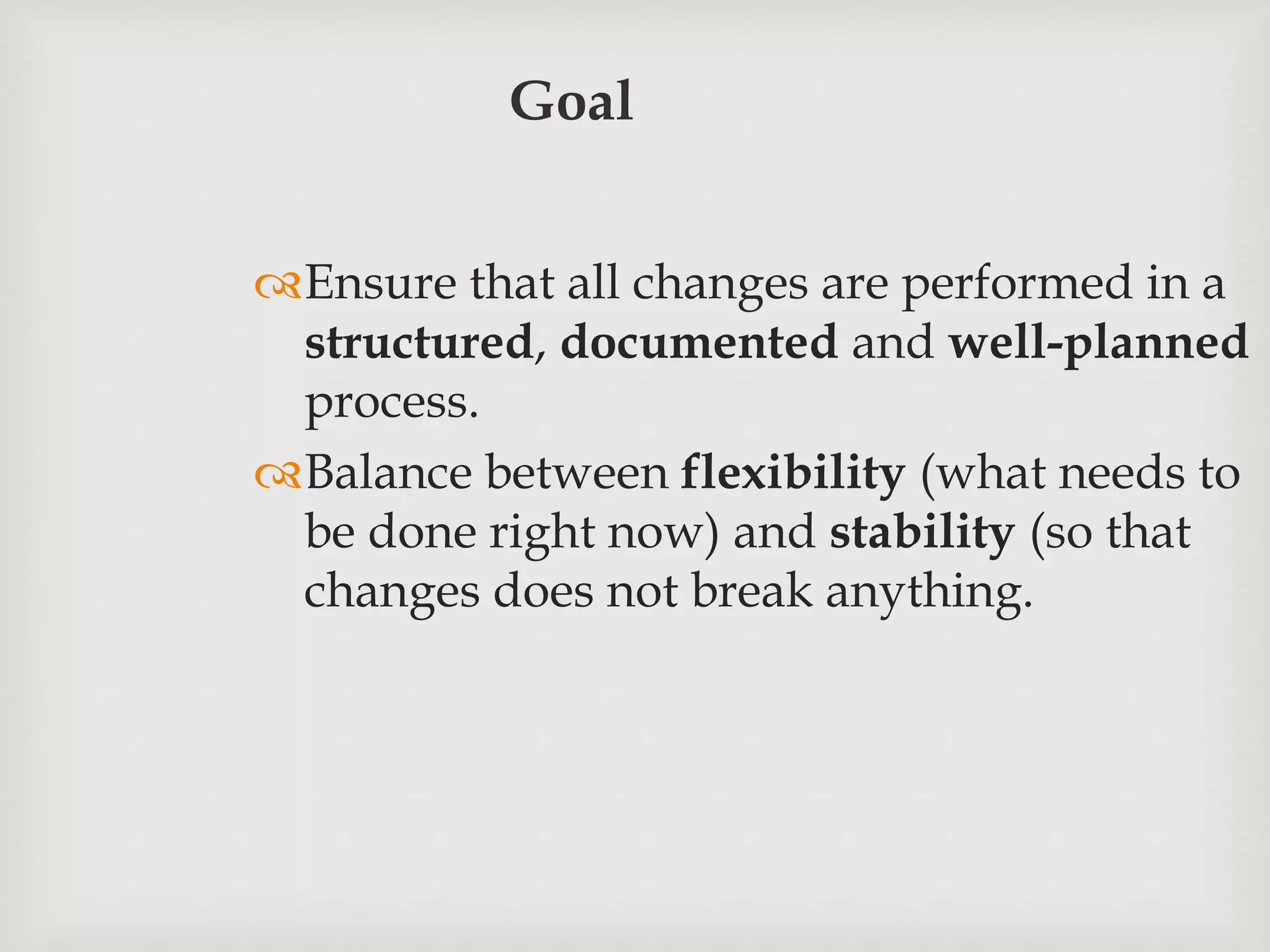 Goal

Ensure that all changes are performed in a structured, documented and well-planned process.

Balance between flexibility (what needs to be done right now) and stability (so that changes does not break anything.